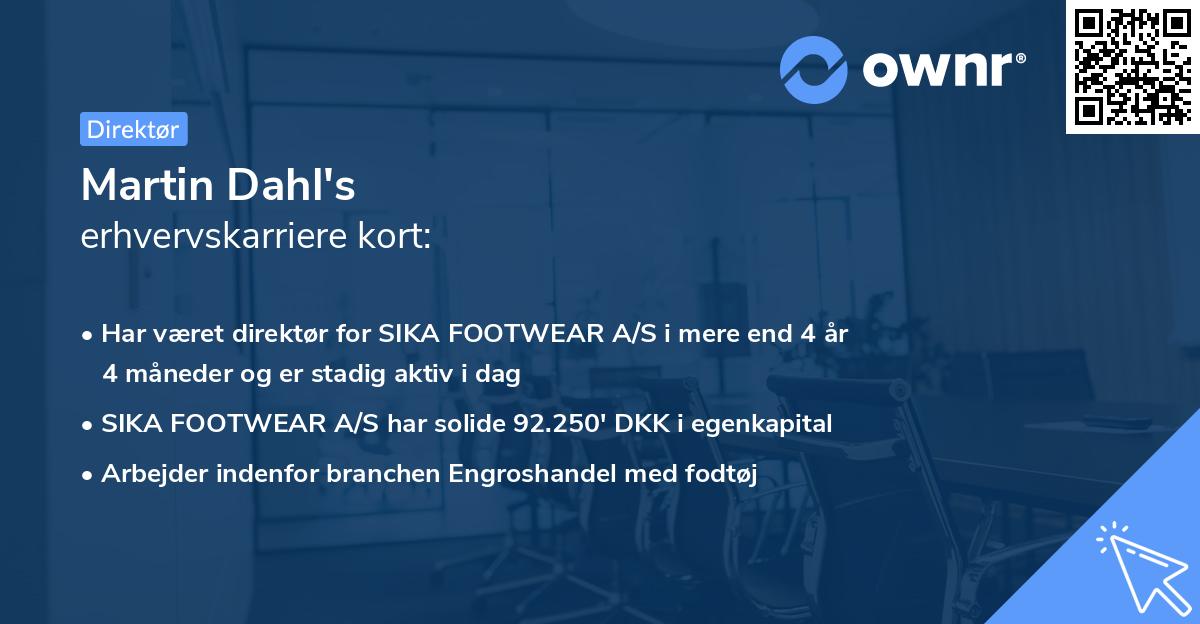 ownr®

Direktør

Martin Dahl's
erhvervskarriere kort:

• Har været direktør for SIKA FOOTWEAR A/S i mere end 4 år 4 måneder og er stadig aktiv i dag
• SIKA FOOTWEAR A/S har solide 92.250' DKK i egenkapital
• Arbejder indenfor branchen Engroshandel med fodtøj